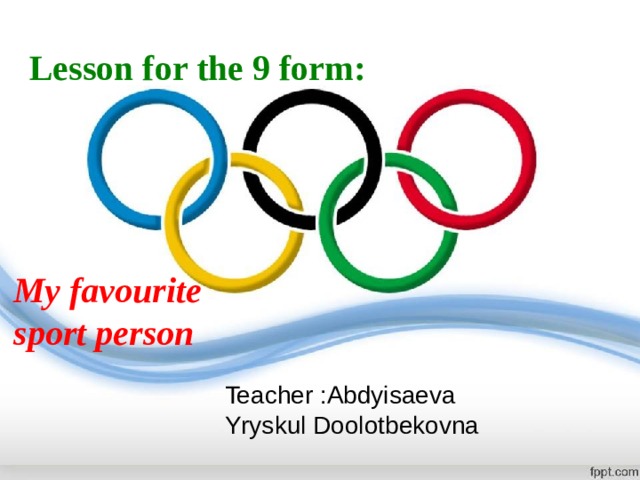 Lesson for the 9 form:

My favourite sport person

Teacher :Abdyisaeva Yryskul Doolotbekovna

fppt.com